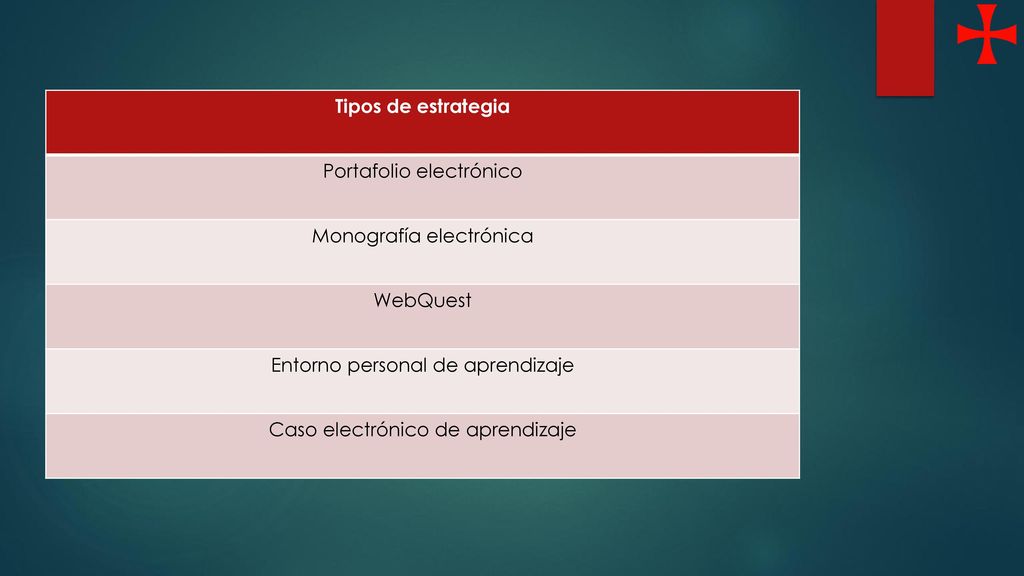 | Tipos de estrategia |
|---|
| Portafolio electrónico |
| Monografía electrónica |
| WebQuest |
| Entorno personal de aprendizaje |
| Caso electrónico de aprendizaje |